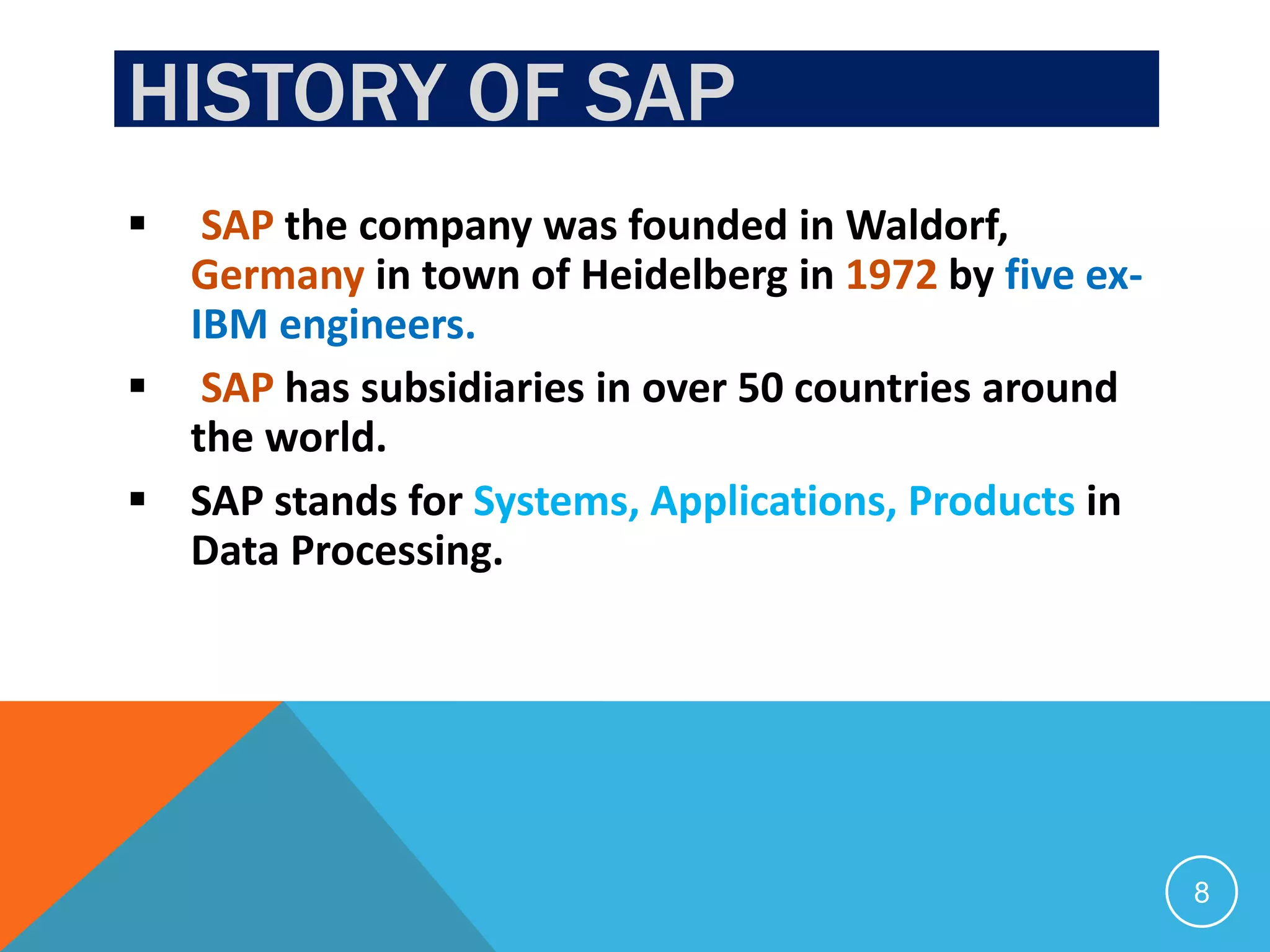 HISTORY OF SAP

▪ SAP the company was founded in Waldorf, Germany in town of Heidelberg in 1972 by five ex-IBM engineers.

▪ SAP has subsidiaries in over 50 countries around the world.

▪ SAP stands for Systems, Applications, Products in Data Processing.

8